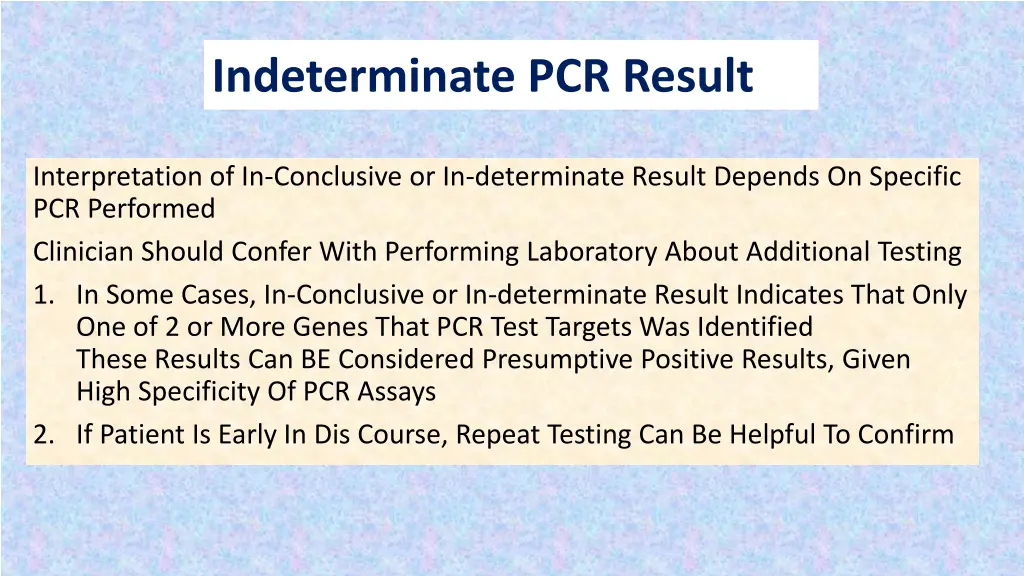 Indeterminate PCR Result

Interpretation of In-Conclusive or In-determinate Result Depends On Specific PCR Performed

Clinician Should Confer With Performing Laboratory About Additional Testing

1. In Some Cases, In-Conclusive or In-determinate Result Indicates That Only One of 2 or More Genes That PCR Test Targets Was Identified
These Results Can BE Considered Presumptive Positive Results, Given High Specificity Of PCR Assays
2. If Patient Is Early In Dis Course, Repeat Testing Can Be Helpful To Confirm